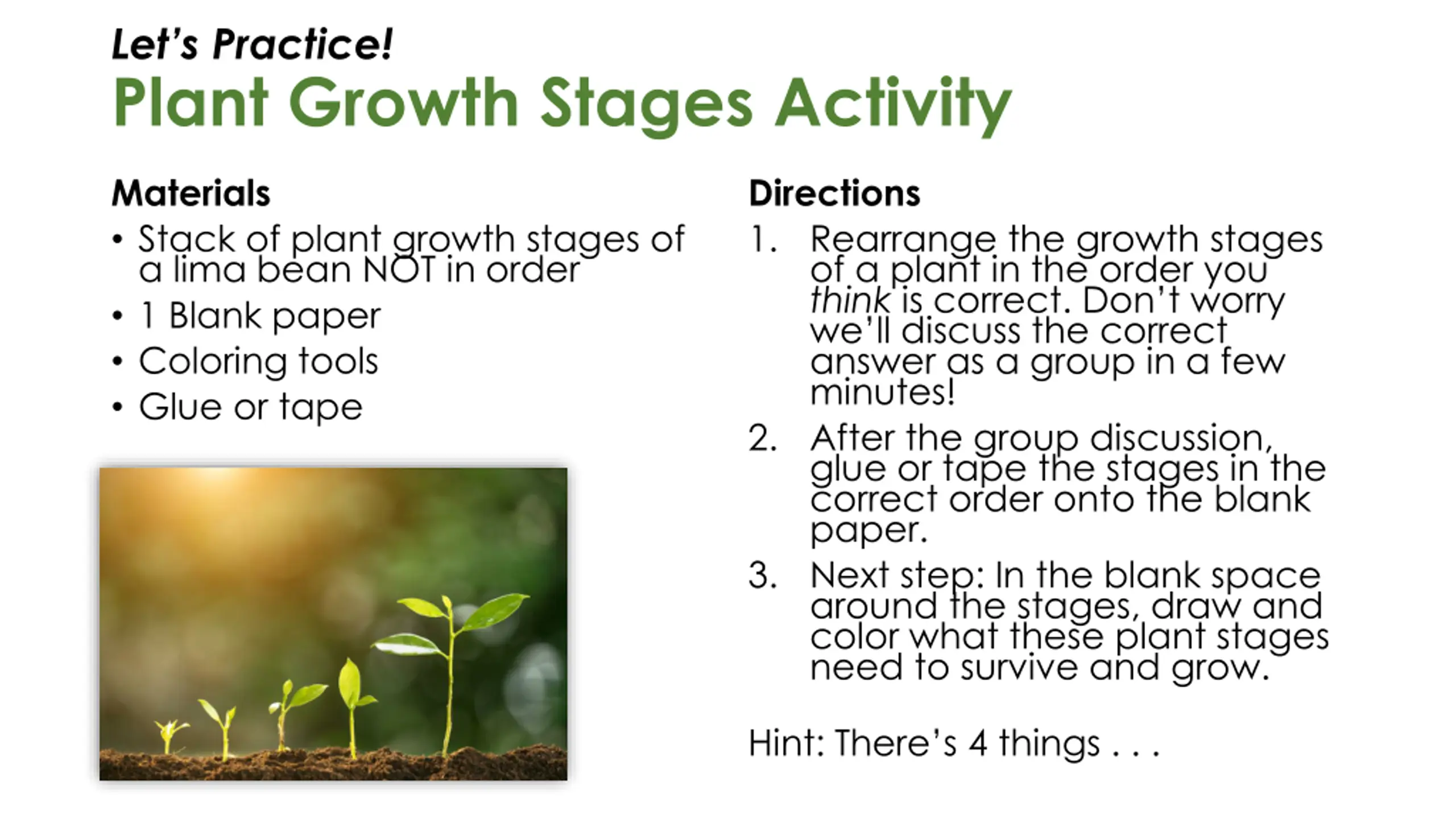 Let's Practice!
Plant Growth Stages Activity

Materials
• Stack of plant growth stages of a lima bean NOT in order
• 1 Blank paper
• Coloring tools
• Glue or tape

Directions
1. Rearrange the growth stages of a plant in the order you think is correct. Don't worry we'll discuss the correct answer as a group in a few minutes!
2. After the group discussion, glue or tape the stages in the correct order onto the blank paper.
3. Next step: In the blank space around the stages, draw and color what these plant stages need to survive and grow.

Hint: There's 4 things . . .